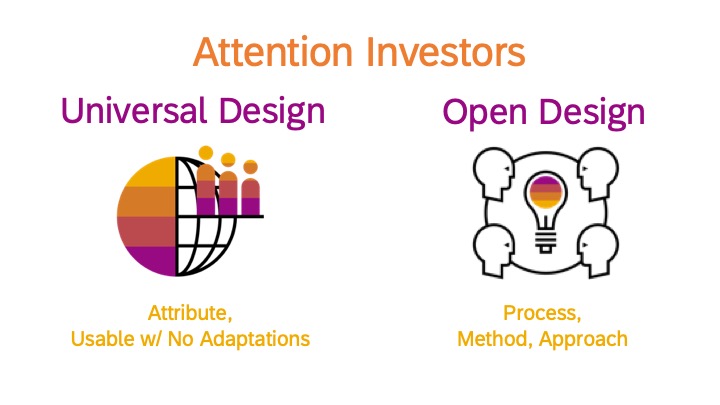 Attention Investors

Universal Design

Attribute,
Usable w/ No Adaptations

Open Design

Process,
Method, Approach